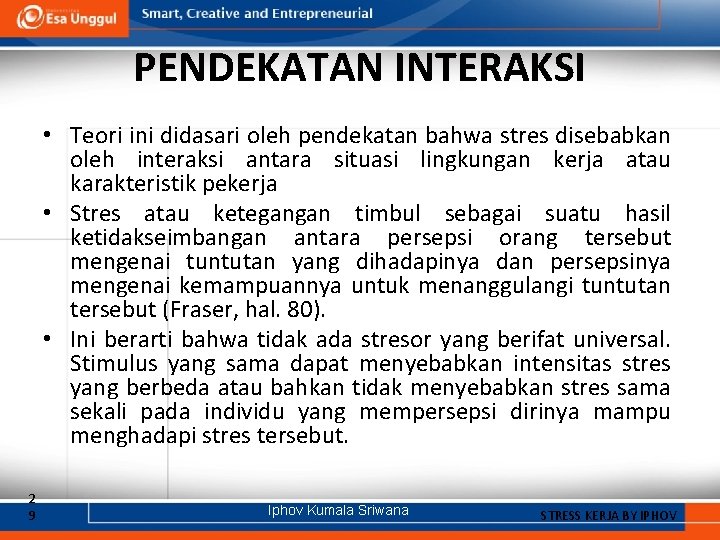 Esa Unggul

Smart, Creative and Entrepreneurial

PENDEKATAN INTERAKSI

• Teori ini didasari oleh pendekatan bahwa stres disebabkan oleh interaksi antara situasi lingkungan kerja atau karakteristik pekerja

• Stres atau ketegangan timbul sebagai suatu hasil ketidakseimbangan antara persepsi orang tersebut mengenai tuntutan yang dihadapinya dan persepsinya mengenai kemampuannya untuk menanggulangi tuntutan tersebut (Fraser, hal. 80).

• Ini berarti bahwa tidak ada stresor yang berifat universal. Stimulus yang sama dapat menyebabkan intensitas stres yang berbeda atau bahkan tidak menyebabkan stres sama sekali pada individu yang mempersepsi dirinya mampu menghadapi stres tersebut.

29

Iphov Kumala Sriwana

STRESS KERJA BY IPHOV